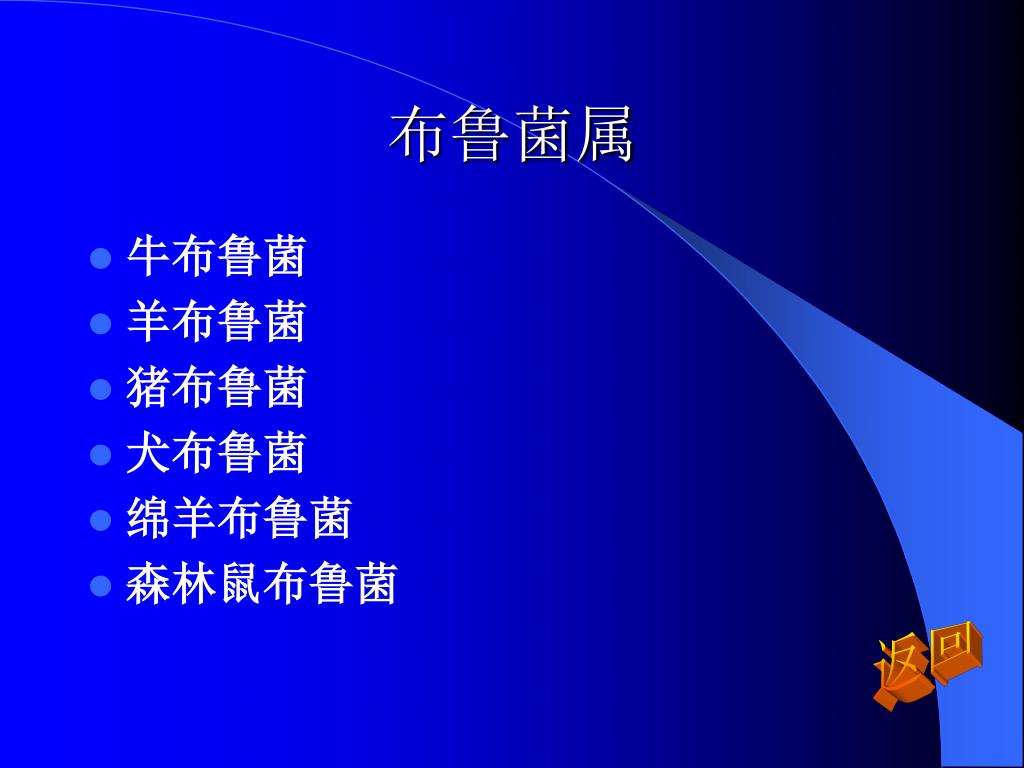 布鲁菌属

- 牛布鲁菌
- 羊布鲁菌
- 猪布鲁菌
- 犬布鲁菌
- 绵羊布鲁菌
- 森林鼠布鲁菌

返回